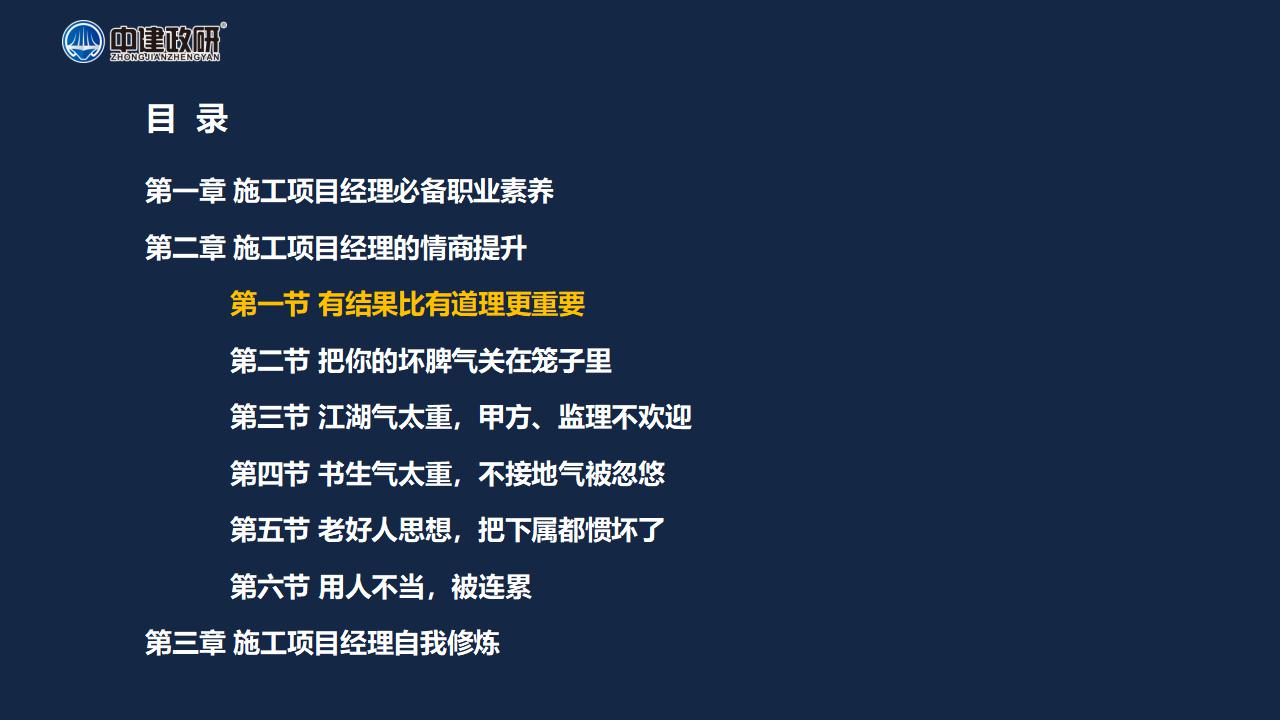 中建政研®
ZHONGJIANZHENGYAN

目 录

第一章 施工项目经理必备职业素养

第二章 施工项目经理的情商提升

第一节 有结果比有道理更重要

第二节 把你的坏脾气关在笼子里

第三节 江湖气太重，甲方、监理不欢迎

第四节 书生气太重，不接地气被忽悠

第五节 老好人思想，把下属都惯坏了

第六节 用人不当，被连累

第三章 施工项目经理自我修炼